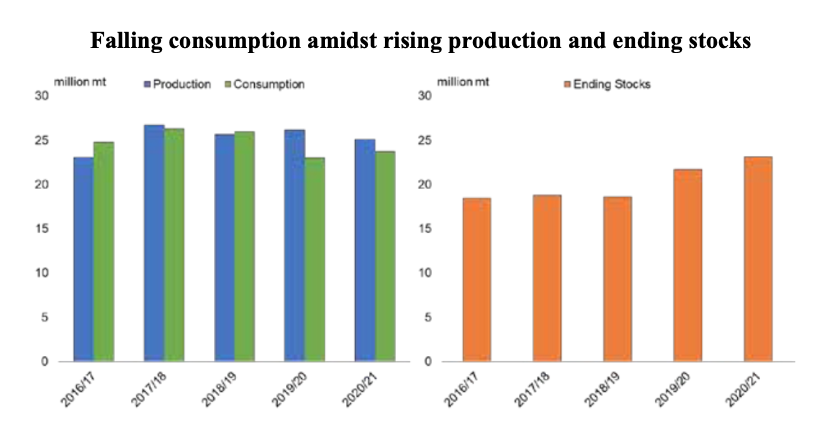 Falling consumption amidst rising production and ending stocks

million mt
Production
Consumption
30
25
20
15
10
5
0
2016/17
2017/18
2018/19
2019/20
2020/21

million mt
Ending Stocks
30
25
20
15
10
5
0
2016/17
2017/18
2018/19
2019/20
2020/21